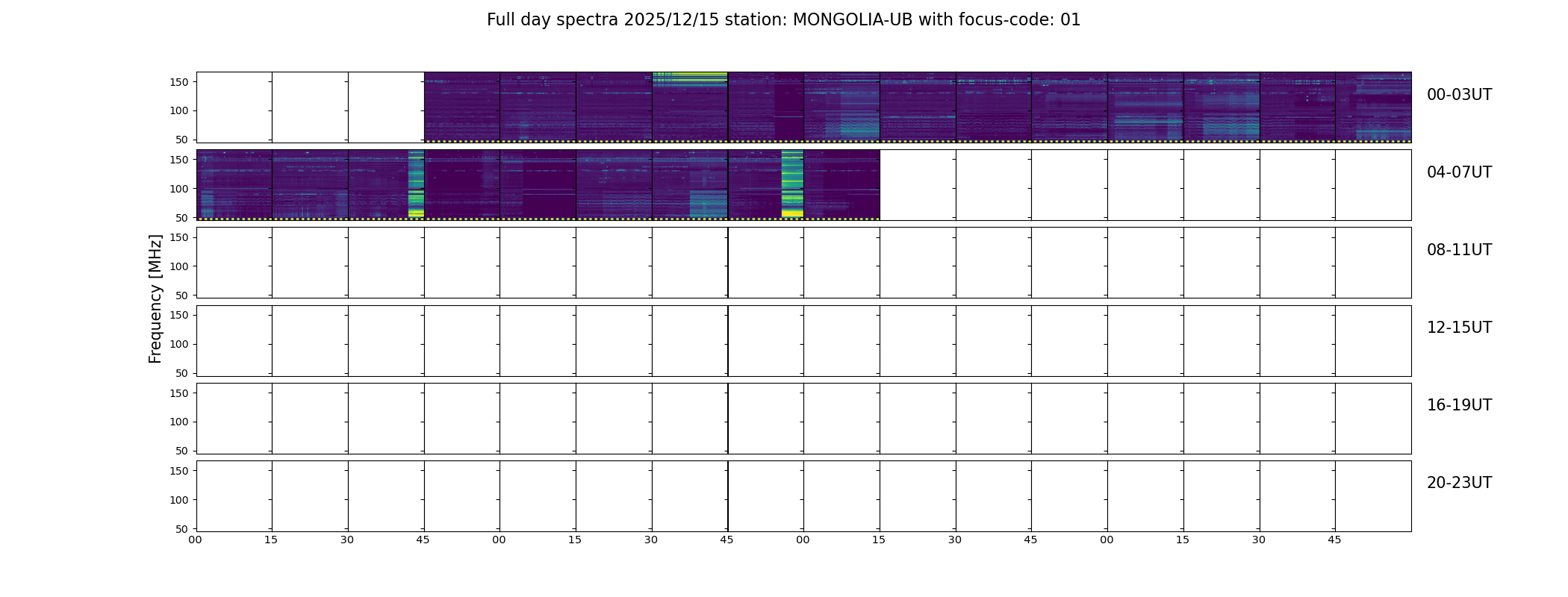 Full day spectra 2025/12/15 station: MONGOLIA-UB with focus-code: 01

Frequency [MHz]

150
100
50
00-03UT

150
100
50
04-07UT

150
100
50
08-11UT

150
100
50
12-15UT

150
100
50
16-19UT

150
100
50
20-23UT

00 15 30 45 00 15 30 45 00 15 30 45 00 15 30 45